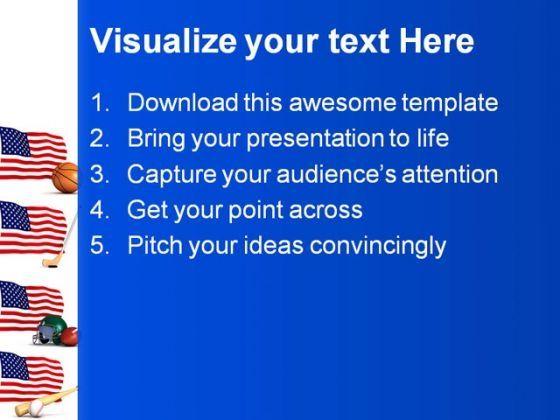 Visualize your text Here

1. Download this awesome template
2. Bring your presentation to life
3. Capture your audience's attention
4. Get your point across
5. Pitch your ideas convincingly